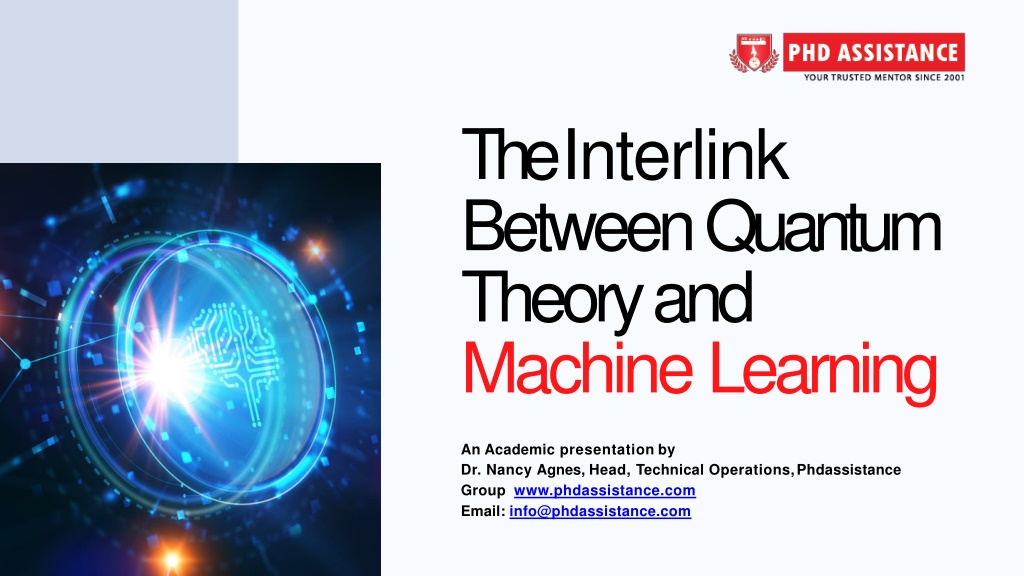 PHD ASSISTANCE
YOUR TRUSTED MENTOR SINCE 2001

The Interlink Between Quantum Theory and Machine Learning

An Academic presentation by
Dr. Nancy Agnes, Head, Technical Operations, Phdassistance Group www.phdassistance.com
Email: info@phdassistance.com